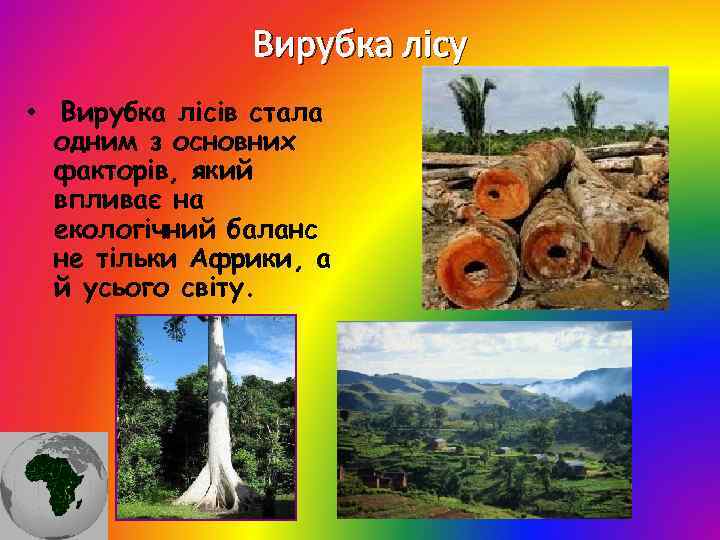 Вирубка лісу

• Вирубка лісів стала одним з основних факторів, який впливає на екологічний баланс не тільки Африки, а й усього світу.